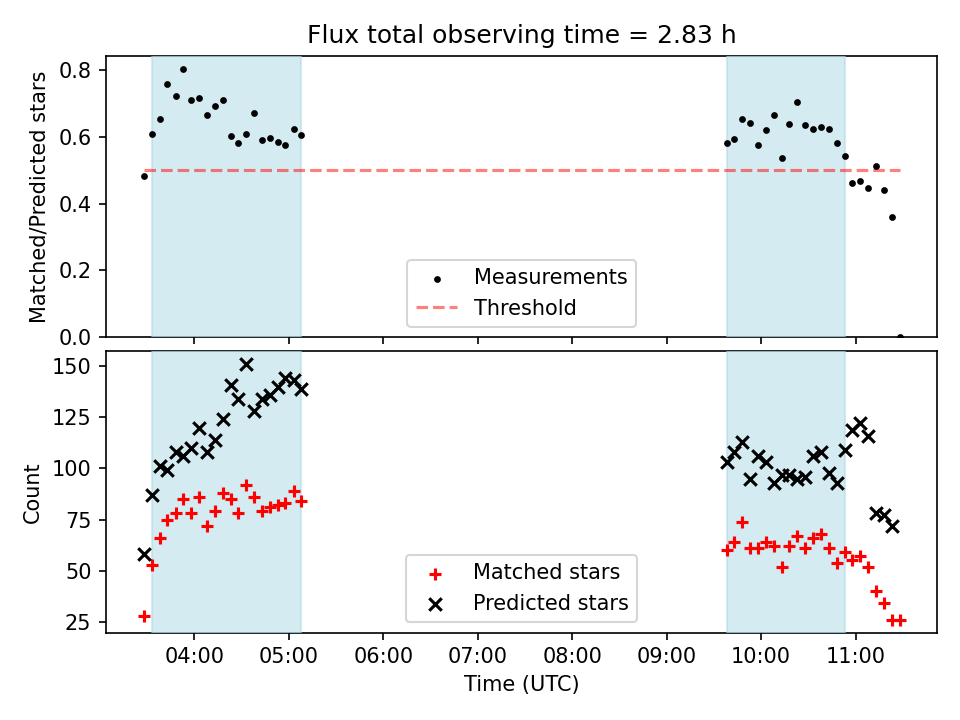 Flux total observing time = 2.83 h

Matched/Predicted stars

0.8
0.6
0.4
0.2
0.0

Measurements
Threshold

Count

150
125
100
75
50
25

Matched stars
Predicted stars

04:00 05:00 06:00 07:00 08:00 09:00 10:00 11:00

Time (UTC)